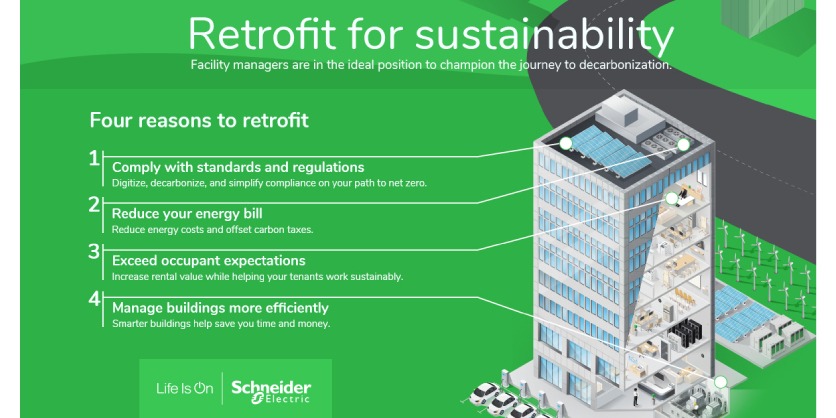 Retrofit for sustainability

Facility managers are in the ideal position to champion the journey to decarbonization.

Four reasons to retrofit

1 Comply with standards and regulations
Digitize, decarbonize, and simplify compliance on your path to net zero.

2 Reduce your energy bill
Reduce energy costs and offset carbon taxes.

3 Exceed occupant expectations
Increase rental value while helping your tenants work sustainably.

4 Manage buildings more efficiently
Smarter buildings help save you time and money.

Life Is On | Schneider Electric